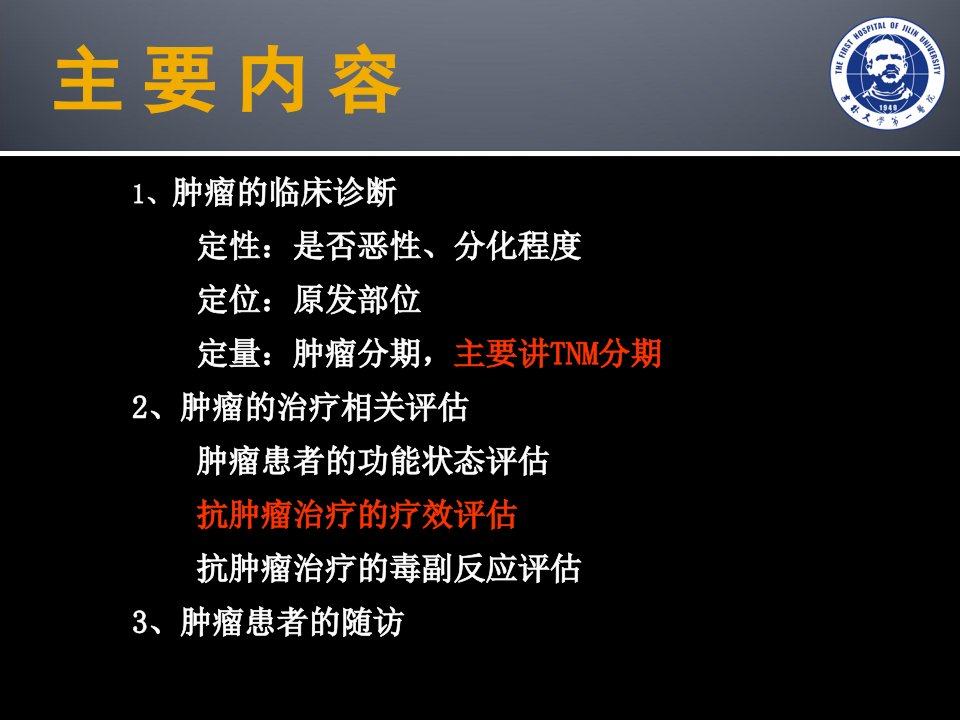 主要内容

THE FIRST HOSPITAL OF JILIN UNIVERSITY
1949
吉林大学第一医院

1、肿瘤的临床诊断

定性：是否恶性、分化程度

定位：原发部位

定量：肿瘤分期，主要讲TNM分期

2、肿瘤的治疗相关评估

肿瘤患者的功能状态评估

抗肿瘤治疗的疗效评估

抗肿瘤治疗的毒副反应评估

3、肿瘤患者的随访